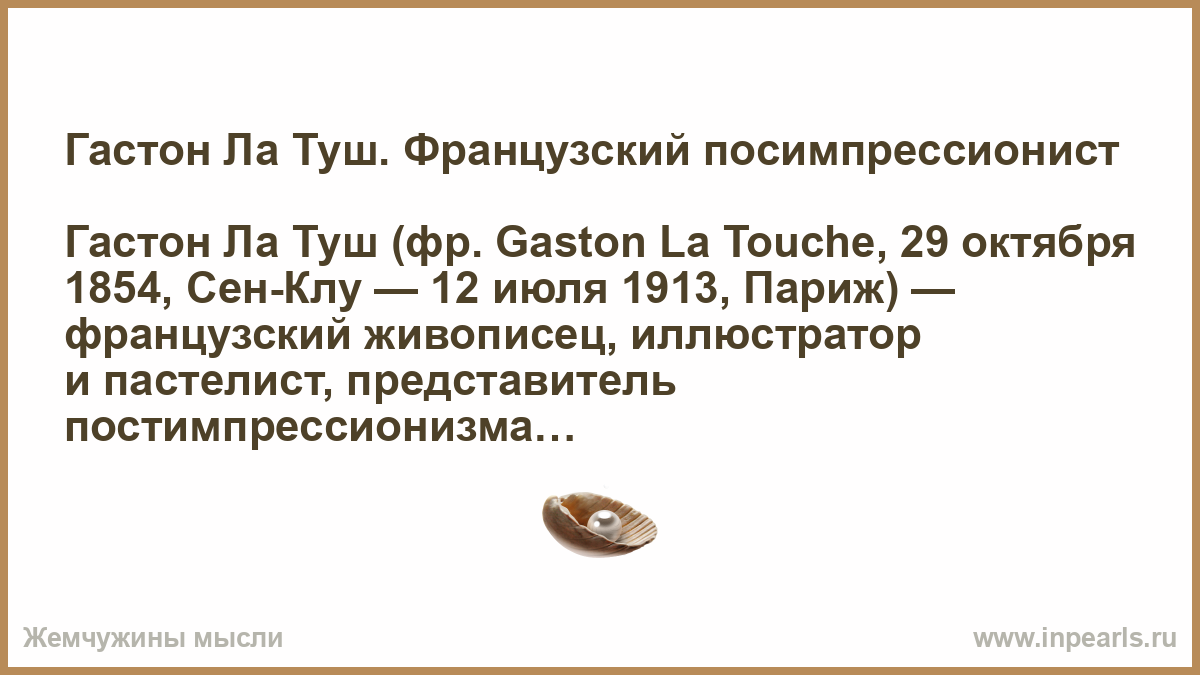 Гастон Ла Туш. Французский посимпрессионист

Гастон Ла Туш (фр. Gaston La Touche, 29 октября 1854, Сен-Клу — 12 июля 1913, Париж) — французский живописец, иллюстратор и пастелист, представитель постимпрессионизма…

Жемчужины мысли

www.inpearls.ru